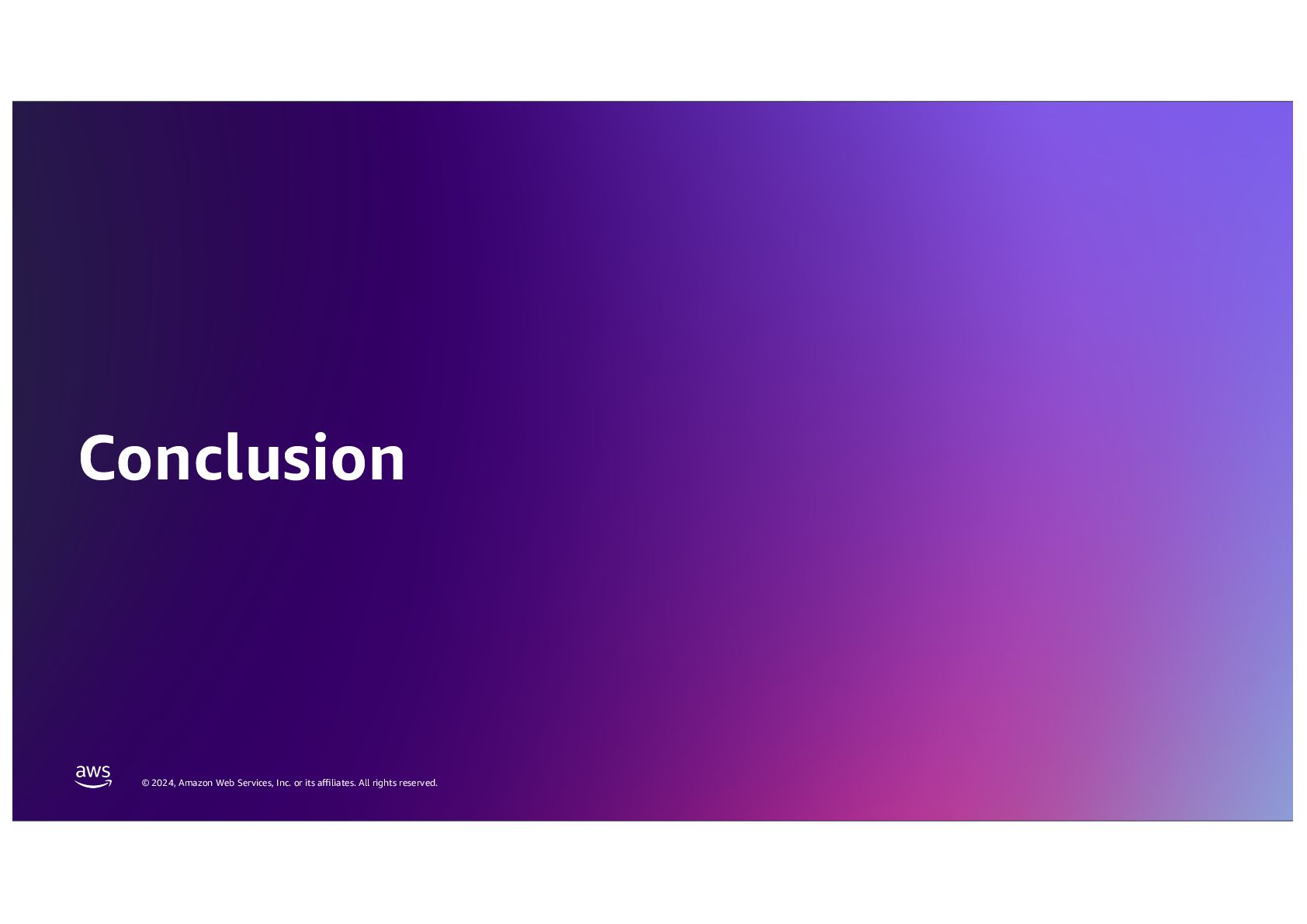 Conclusion

aws

© 2024, Amazon Web Services, Inc. or its affiliates. All rights reserved.